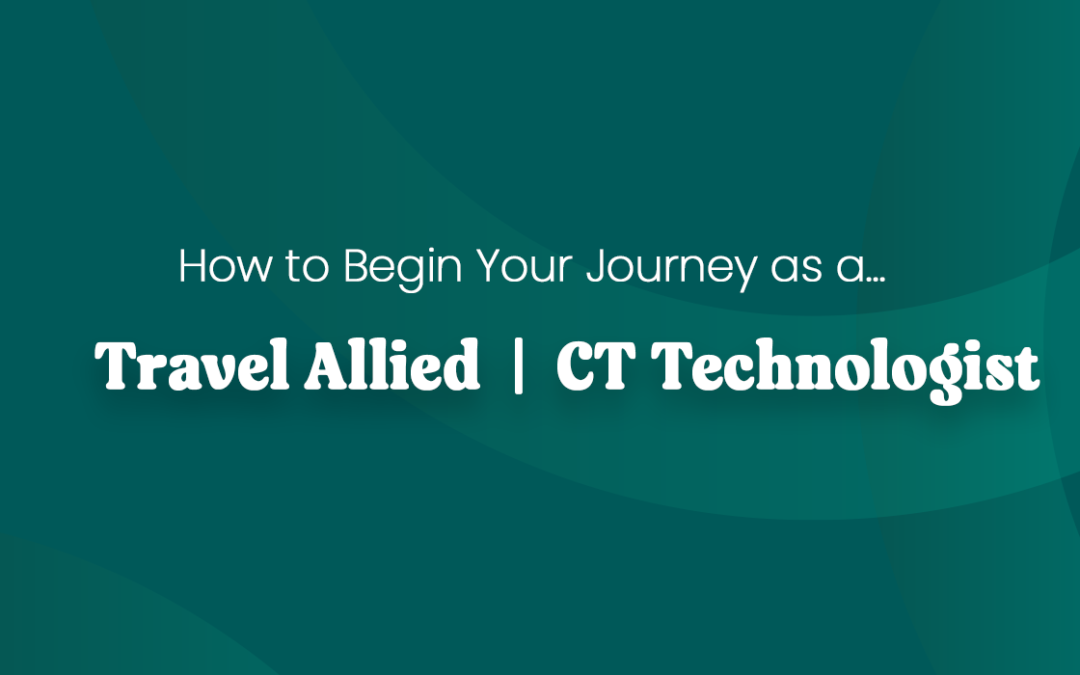 How to Begin Your Journey as a...

Travel Allied | CT Technologist